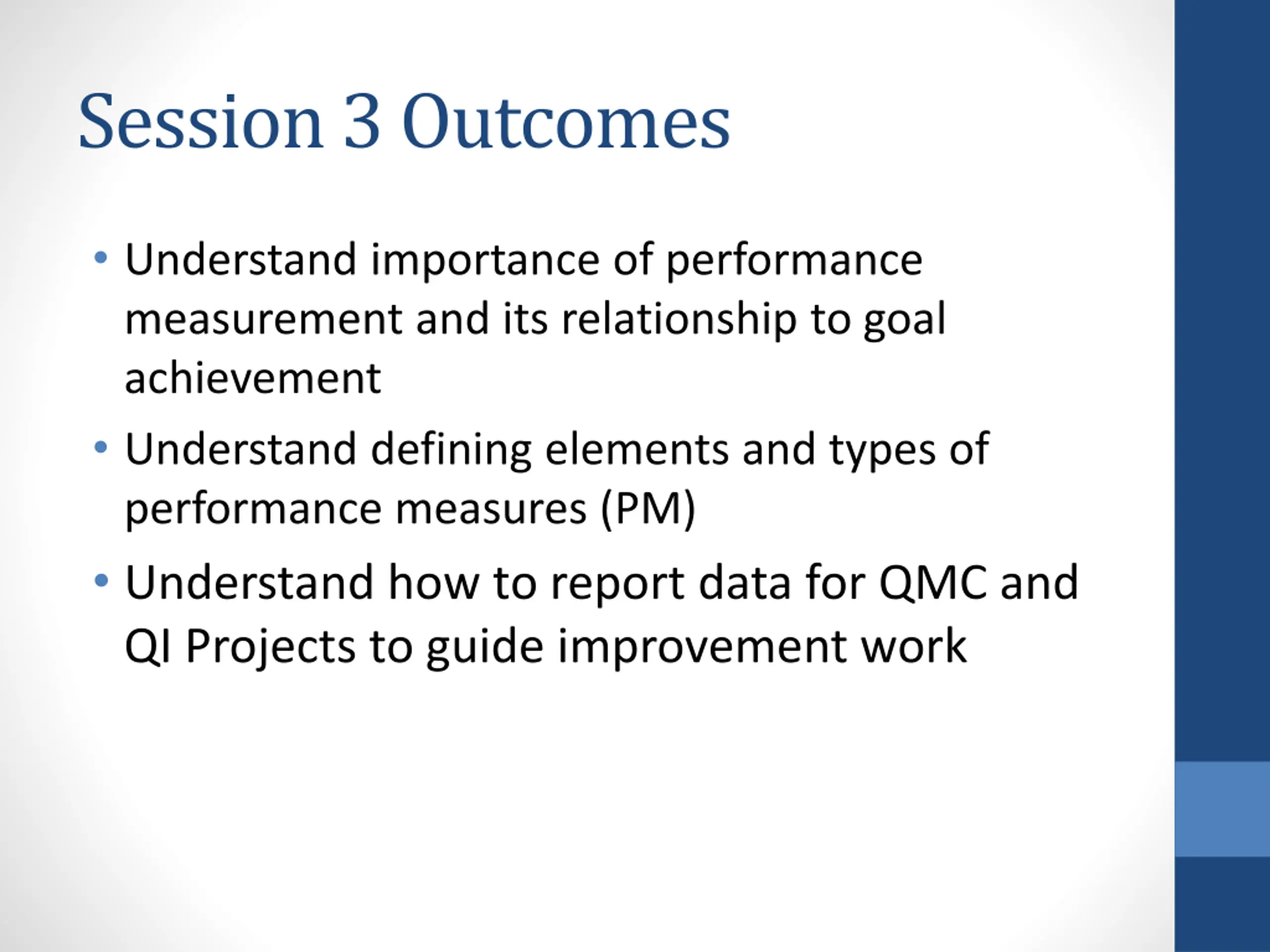 Session 3 Outcomes

• Understand importance of performance measurement and its relationship to goal achievement
• Understand defining elements and types of performance measures (PM)
• Understand how to report data for QMC and QI Projects to guide improvement work